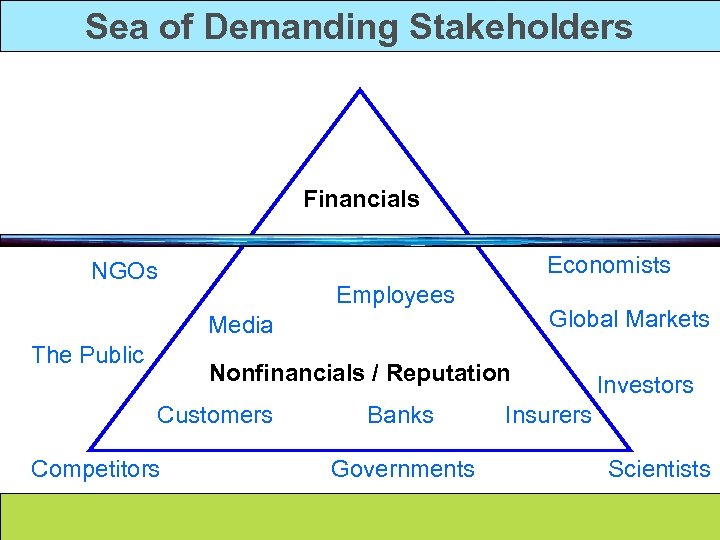 Sea of Demanding Stakeholders

Financials

NGOs

Economists

Employees

Media

Global Markets

The Public

Nonfinancials / Reputation

Investors

Customers

Banks

Insurers

Competitors

Governments

Scientists